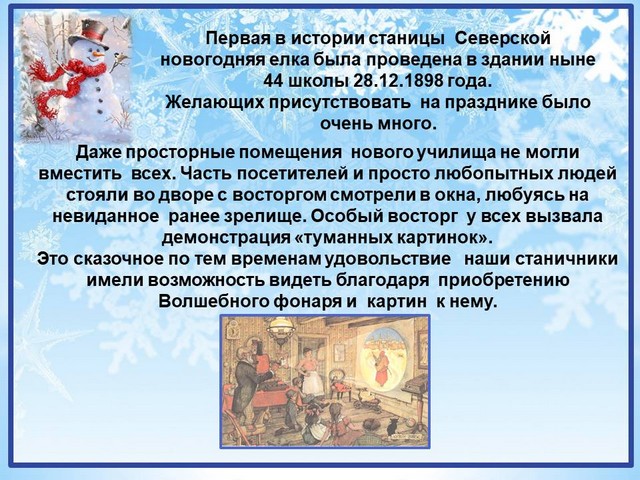 Первая в истории станицы Северской новогодняя елка была проведена в здании ныне 44 школы 28.12.1898 года.
Желающих присутствовать на празднике было очень много.

Даже просторные помещения нового училища не могли вместить всех. Часть посетителей и просто любопытных людей стояли во дворе с восторгом смотрели в окна, любуясь на невиданное ранее зрелище. Особый восторг у всех вызвала демонстрация «туманных картинок».
Это сказочное по тем временам удовольствие наши станичники имели возможность видеть благодаря приобретению Волшебного фонаря и картин к нему.